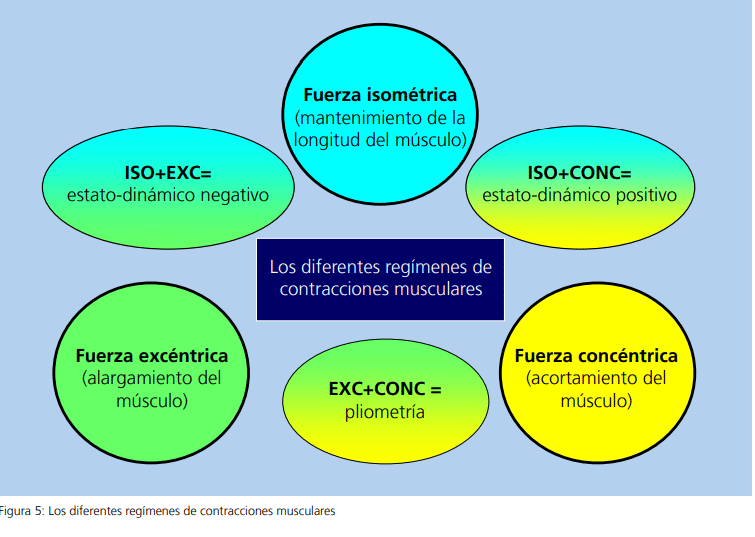 Fuerza isométrica
(mantenimiento de la longitud del músculo)

ISO+EXC=
estato-dinámico negativo

ISO+CONC=
estato-dinámico positivo

Los diferentes regímenes de contracciones musculares

Fuerza excéntrica
(alargamiento del músculo)

EXC+CONC =
pliometría

Fuerza concéntrica
(acortamiento del músculo)

Figura 5: Los diferentes regímenes de contracciones musculares